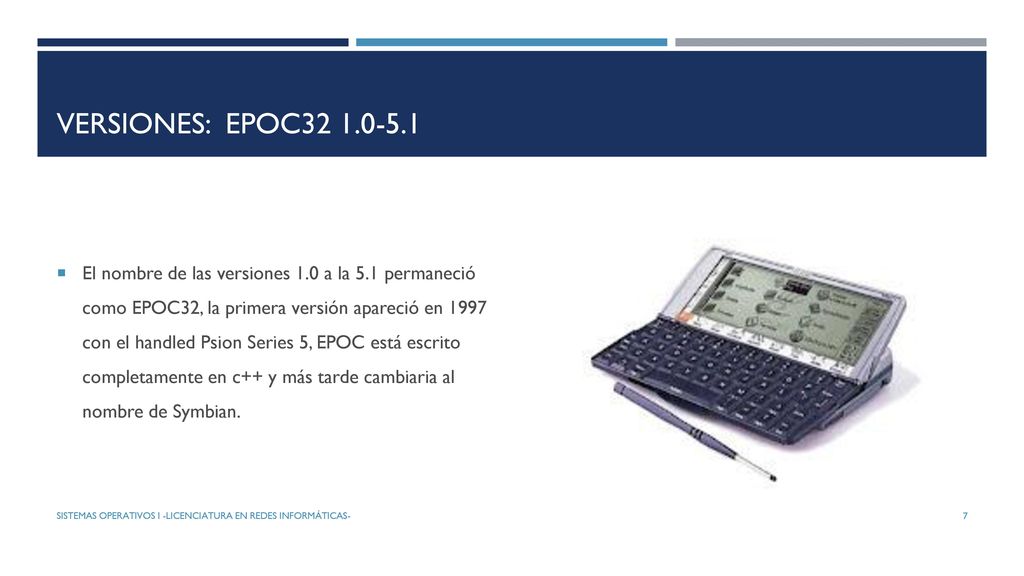 VERSIONES: EPOC32 1.0-5.1

El nombre de las versiones 1.0 a la 5.1 permaneció como EPOC32, la primera versión apareció en 1997 con el handled Psion Series 5, EPOC está escrito completamente en c++ y más tarde cambiaria al nombre de Symbian.

SISTEMAS OPERATIVOS I -LICENCIATURA EN REDES INFORMÁTICAS-

7